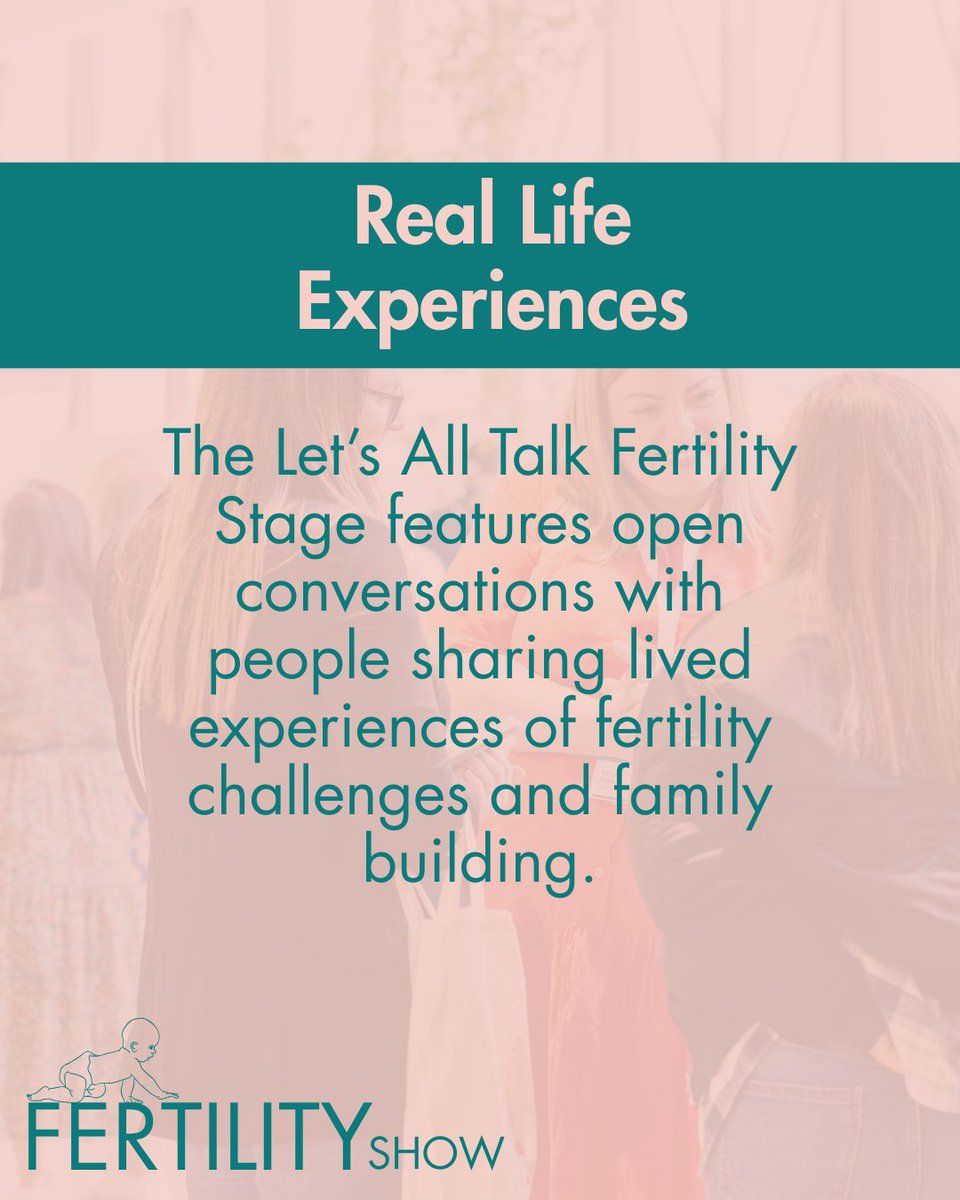 Real Life Experiences

The Let's All Talk Fertility Stage features open conversations with people sharing lived experiences of fertility challenges and family building.

FERTILITY SHOW